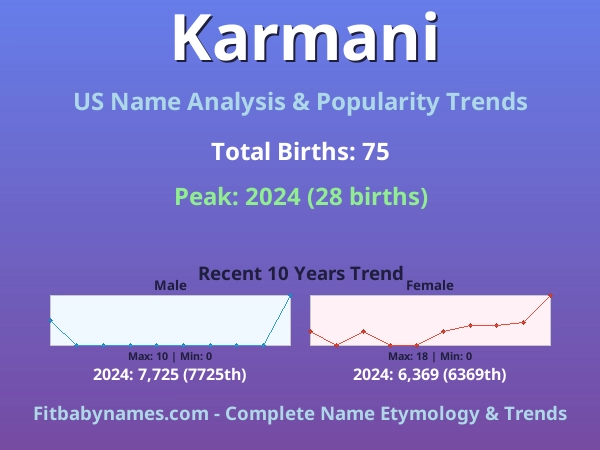 Karmani

US Name Analysis & Popularity Trends

Total Births: 75

Peak: 2024 (28 births)

Recent 10 Years Trend

Male

Max: 10 | Min: 0

2024: 7,725 (7725th)

Female

Max: 18 | Min: 0

2024: 6,369 (6369th)

Fitbabynames.com - Complete Name Etymology & Trends